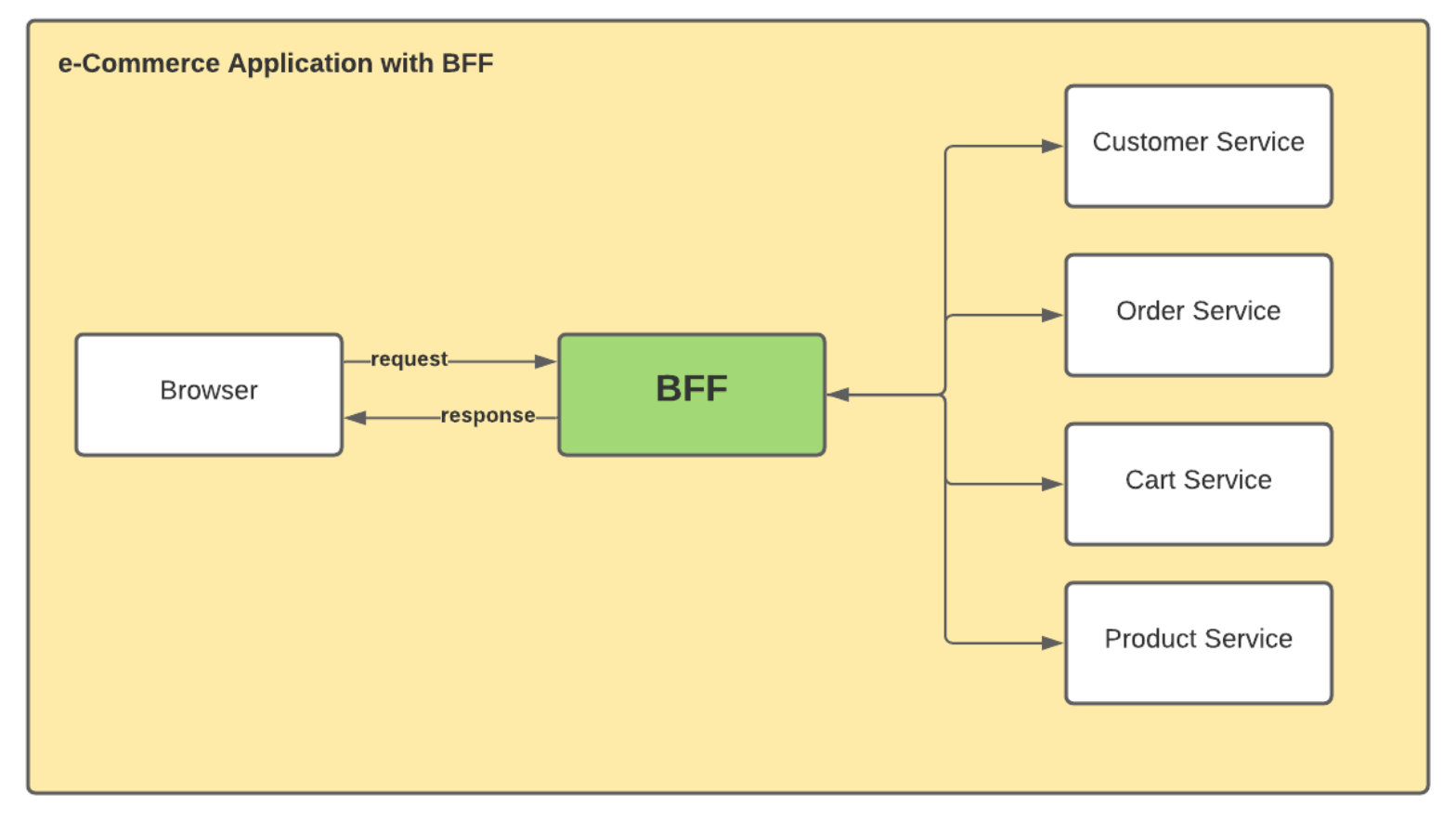 e-Commerce Application with BFF

Browser

request

response

BFF

Customer Service

Order Service

Cart Service

Product Service